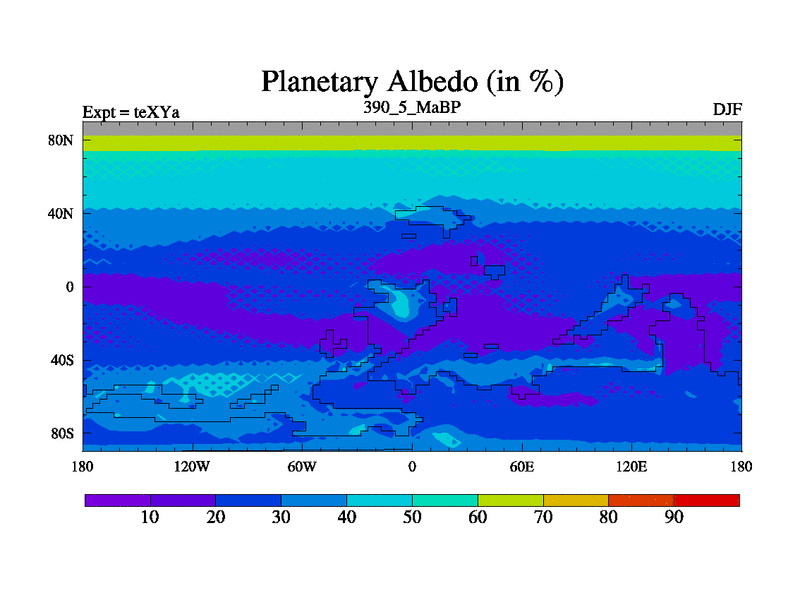 Planetary Albedo (in %)

Expt = teXYa

390_5_MaBP

DJF

80N
40N
0
40S
80S

180
120W
60W
0
60E
120E
180

10
20
30
40
50
60
70
80
90